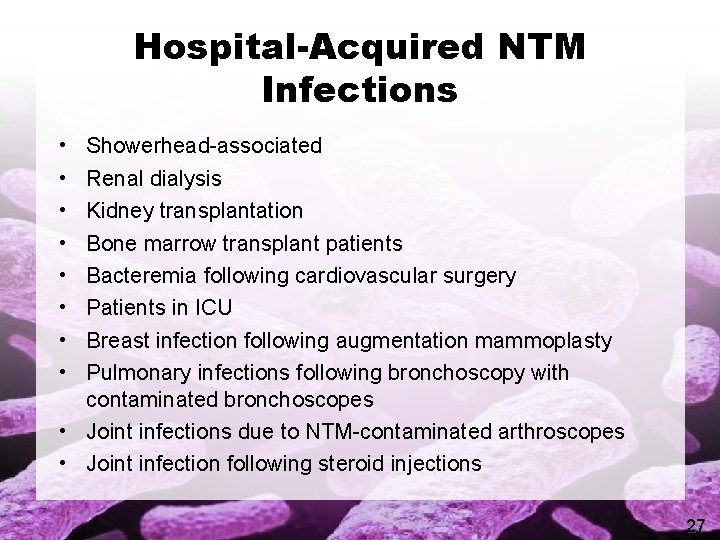 Hospital-Acquired NTM Infections

• Showerhead-associated
• Renal dialysis
• Kidney transplantation
• Bone marrow transplant patients
• Bacteremia following cardiovascular surgery
• Patients in ICU
• Breast infection following augmentation mammoplasty
• Pulmonary infections following bronchoscopy with contaminated bronchoscopes
• Joint infections due to NTM-contaminated arthroscopes
• Joint infection following steroid injections

27